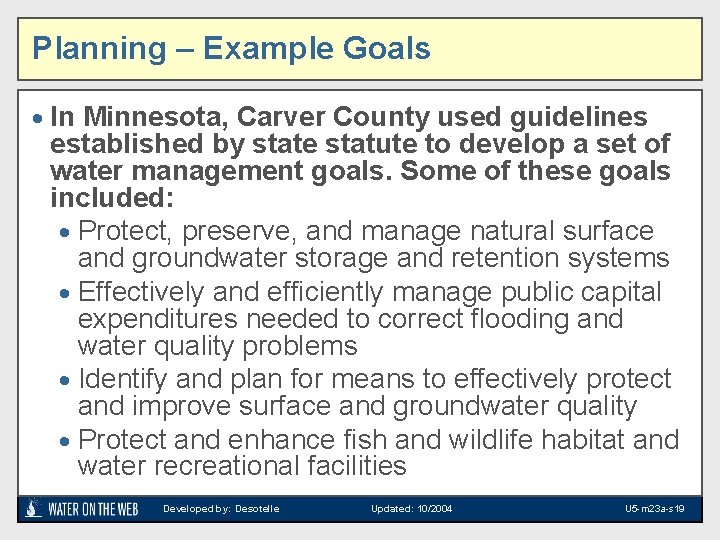 Planning – Example Goals

• In Minnesota, Carver County used guidelines established by state statute to develop a set of water management goals. Some of these goals included:

• Protect, preserve, and manage natural surface and groundwater storage and retention systems

• Effectively and efficiently manage public capital expenditures needed to correct flooding and water quality problems

• Identify and plan for means to effectively protect and improve surface and groundwater quality

• Protect and enhance fish and wildlife habitat and water recreational facilities

WATER ON THE WEB Developed by: Desotelle Updated: 10/2004 U5-m23a-s19